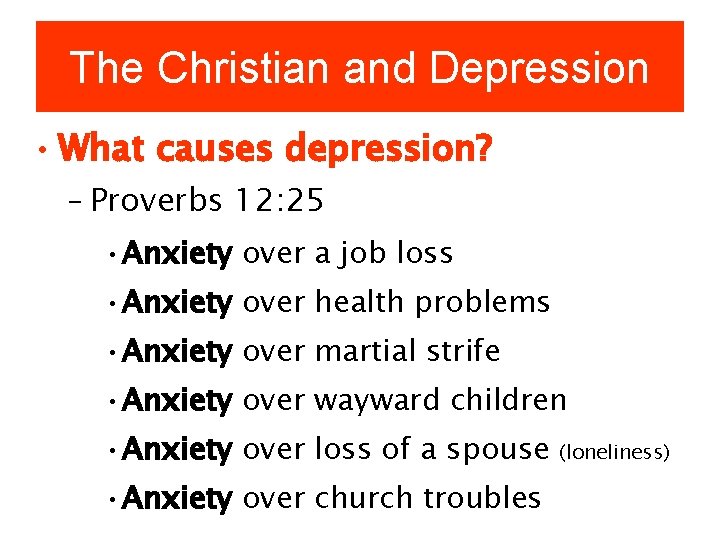 The Christian and Depression

• What causes depression?

- Proverbs 12:25

• Anxiety over a job loss
• Anxiety over health problems
• Anxiety over martial strife
• Anxiety over wayward children
• Anxiety over loss of a spouse (loneliness)
• Anxiety over church troubles